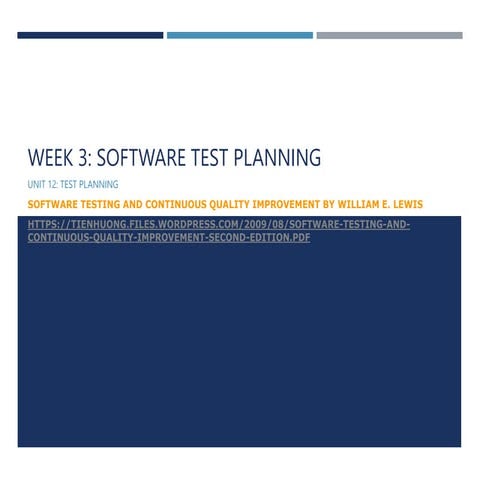 WEEK 3: SOFTWARE TEST PLANNING

UNIT 12: TEST PLANNING

SOFTWARE TESTING AND CONTINUOUS QUALITY IMPROVEMENT BY WILLIAM E. LEWIS

HTTPS://TIENHUONG.FILES.WORDPRESS.COM/2009/08/SOFTWARE-TESTING-AND-CONTINUOUS-QUALITY-IMPROVEMENT-SECOND-EDITION.PDF